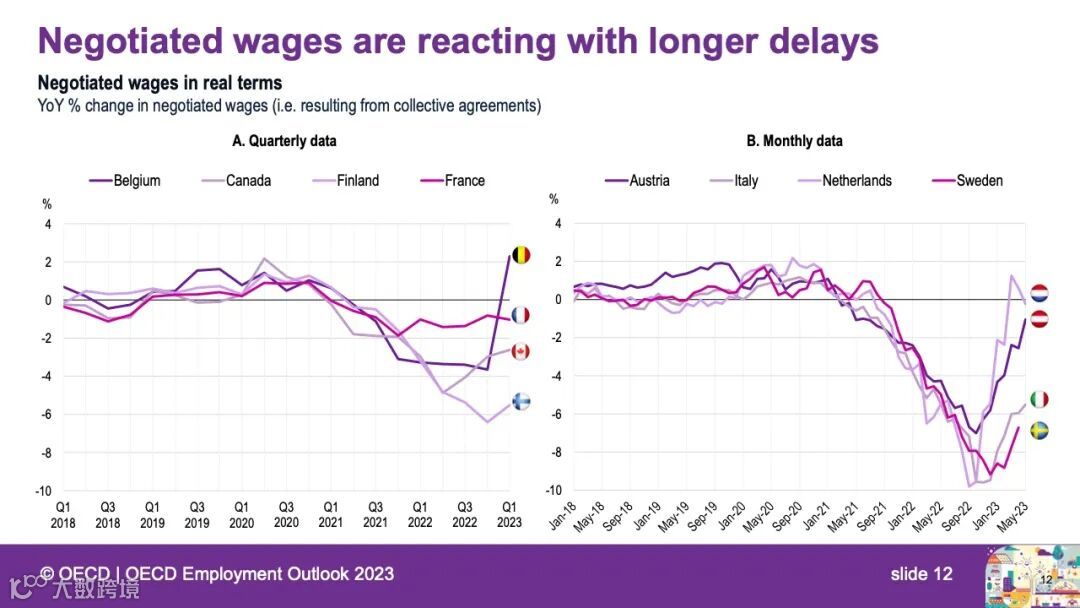 Negotiated wages are reacting with longer delays

Negotiated wages in real terms

YoY % change in negotiated wages (i.e. resulting from collective agreements)

A. Quarterly data

Belgium Canada Finland France

%

4
2
0
-2
-4
-6
-8
-10

Q1 2018 Q3 2018 Q1 2019 Q3 2019 Q1 2020 Q3 2020 Q1 2021 Q3 2021 Q1 2022 Q3 2022 Q1 2023

B. Monthly data

Austria Italy Netherlands Sweden

%

4
2
0
-2
-4
-6
-8
-10

Jan-18 May-18 Sep-18 Jan-19 May-19 Sep-19 Jan-20 May-20 Sep-20 Jan-21 May-21 Sep-21 Jan-22 May-22 Sep-22 Jan-23 May-23

© OECD | OECD Employment Outlook 2023

slide 12

12

大数跨境